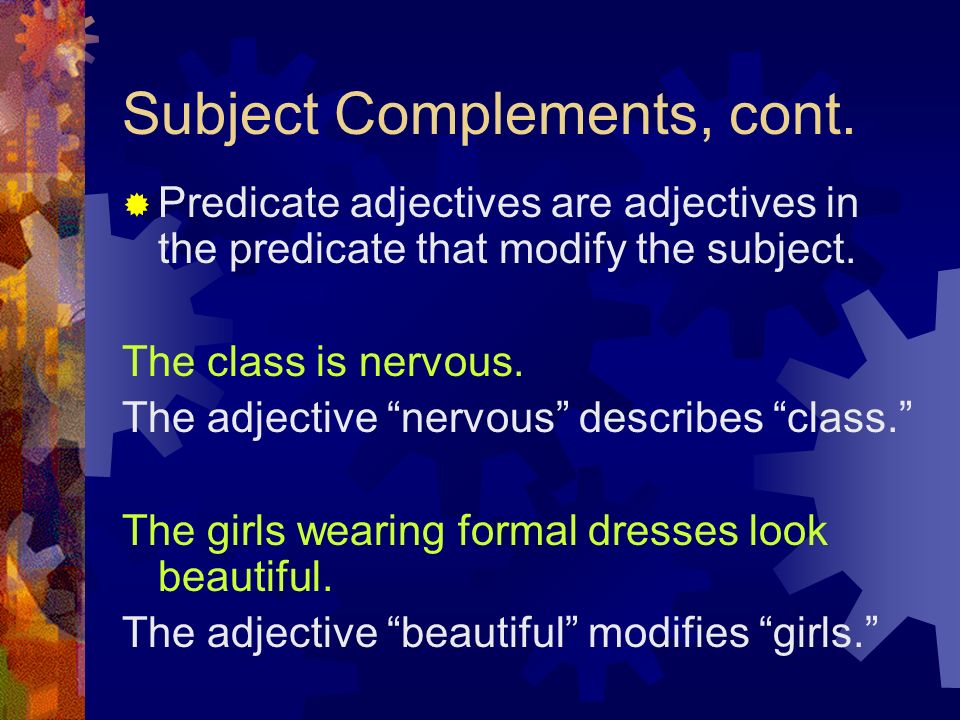 Subject Complements, cont.

Predicate adjectives are adjectives in the predicate that modify the subject.

The class is nervous.

The adjective “nervous” describes “class.”

The girls wearing formal dresses look beautiful.

The adjective “beautiful” modifies “girls.”